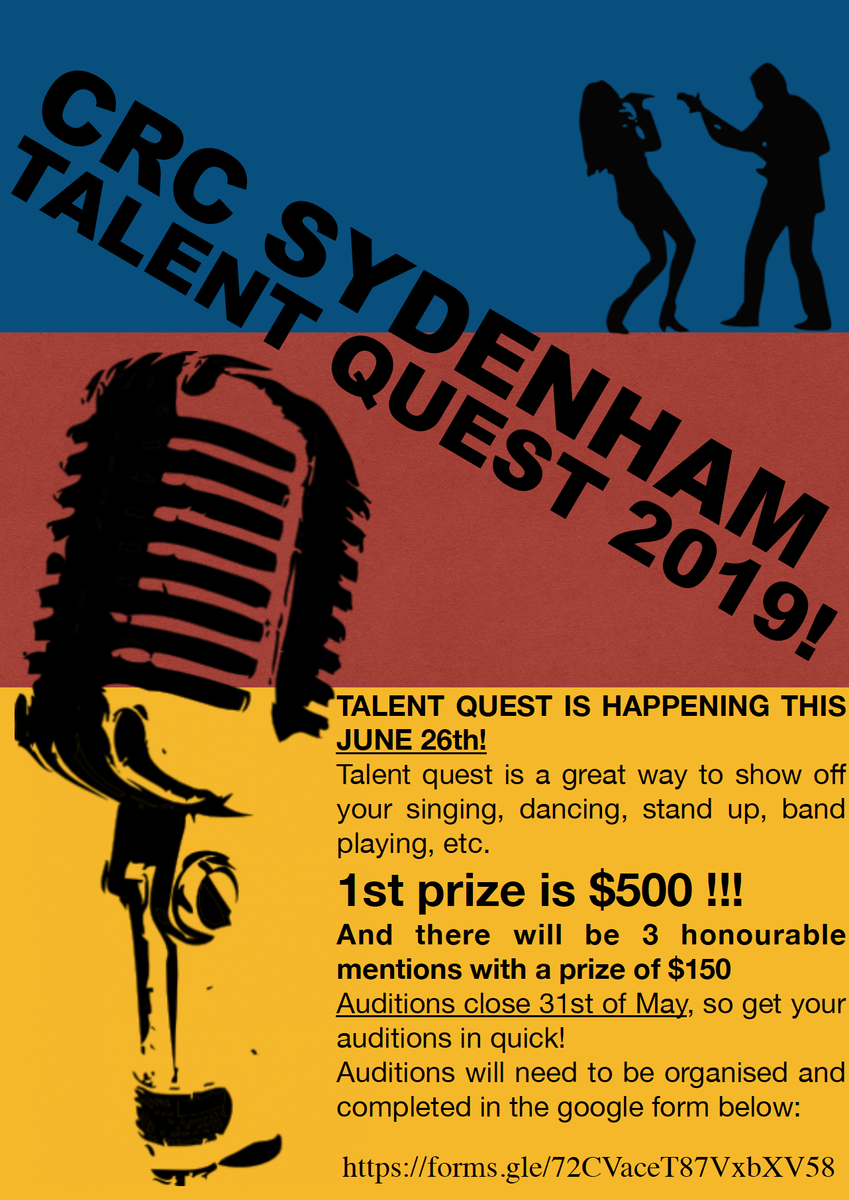 CRC SYDENHAM
TALENT QUEST 2019!

TALENT QUEST IS HAPPENING THIS JUNE 26th!

Talent quest is a great way to show off your singing, dancing, stand up, band playing, etc.

1st prize is $500 !!!

And there will be 3 honourable mentions with a prize of $150

Auditions close 31st of May, so get your auditions in quick!

Auditions will need to be organised and completed in the google form below:

https://forms.gle/72CVaceT87VxbXV58